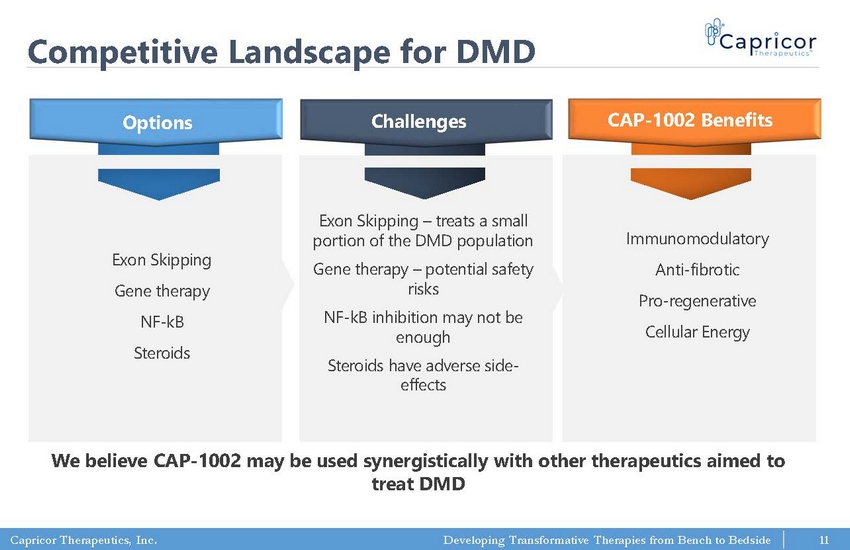 Competitive Landscape for DMD

Capricor Therapeutics™

Options

Exon Skipping

Gene therapy

NF-kB

Steroids

Challenges

Exon Skipping – treats a small portion of the DMD population

Gene therapy – potential safety risks

NF-kB inhibition may not be enough

Steroids have adverse side-effects

CAP-1002 Benefits

Immunomodulatory

Anti-fibrotic

Pro-regenerative

Cellular Energy

We believe CAP-1002 may be used synergistically with other therapeutics aimed to treat DMD

Capricor Therapeutics, Inc.

Developing Transformative Therapies from Bench to Bedside

11